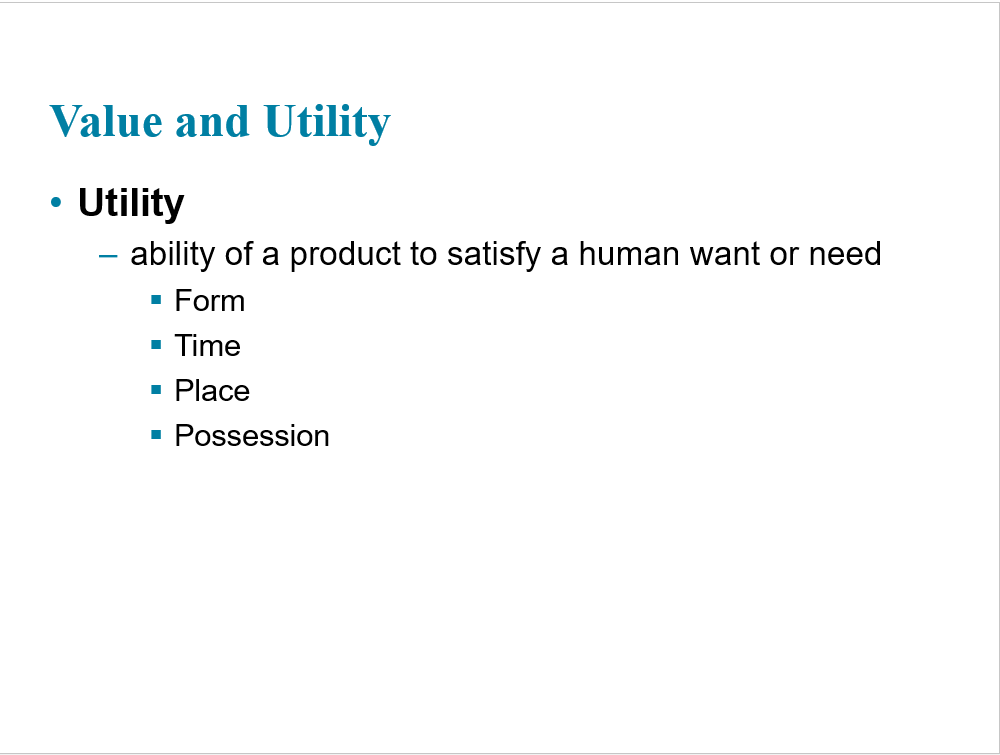 Value and Utility

• Utility
  – ability of a product to satisfy a human want or need
    ▪ Form
    ▪ Time
    ▪ Place
    ▪ Possession